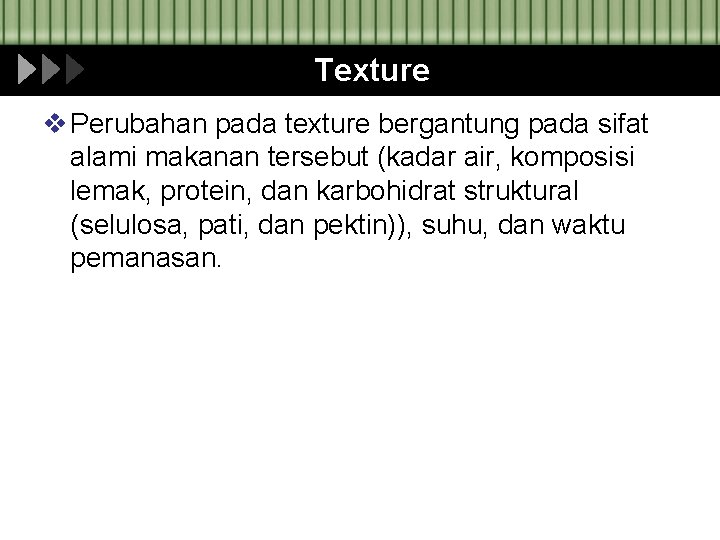 Texture

❖ Perubahan pada texture bergantung pada sifat alami makanan tersebut (kadar air, komposisi lemak, protein, dan karbohidrat struktural (selulosa, pati, dan pektin)), suhu, dan waktu pemanasan.